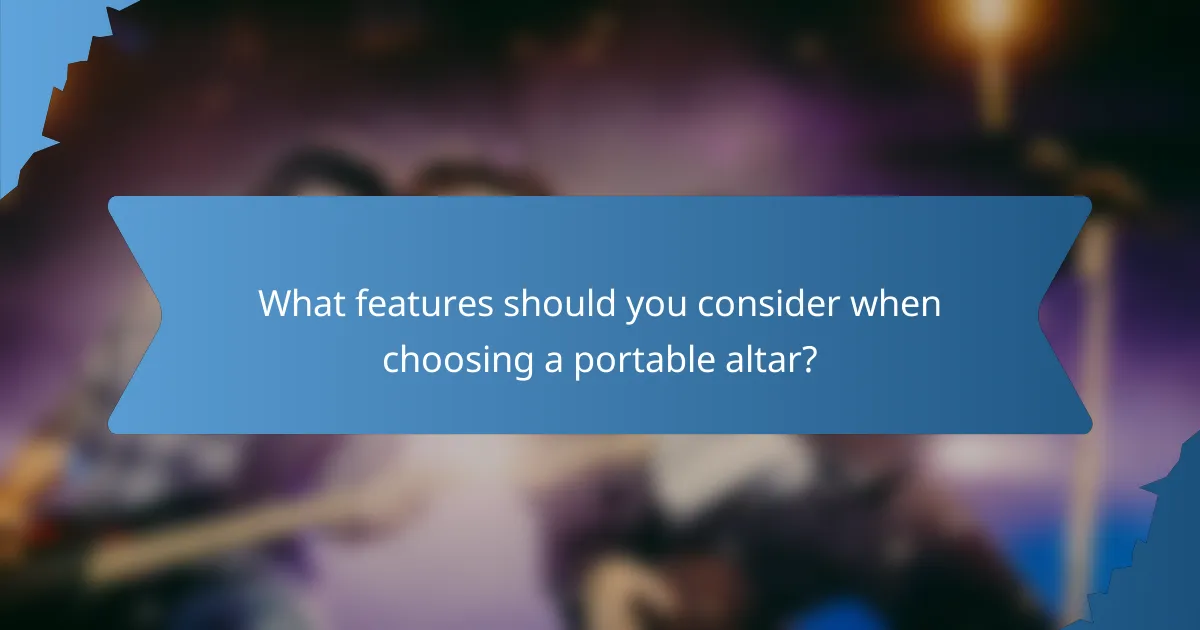 What features should you consider when choosing a portable altar?